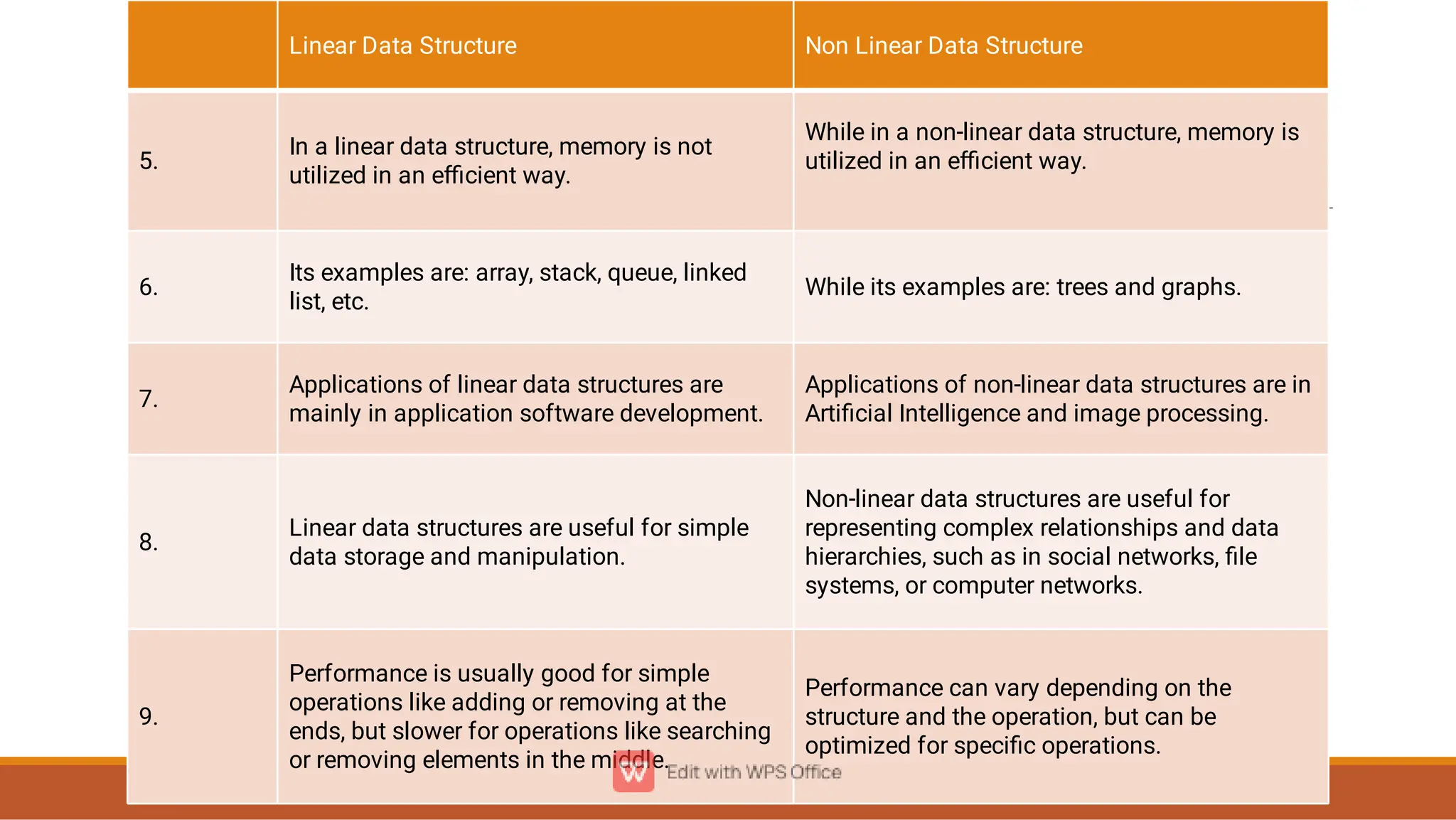 |  | Linear Data Structure | Non Linear Data Structure |
|---|---|---|
| 5. | In a linear data structure, memory is not utilized in an efficient way. | While in a non-linear data structure, memory is utilized in an efficient way. |
| 6. | Its examples are: array, stack, queue, linked list, etc. | While its examples are: trees and graphs. |
| 7. | Applications of linear data structures are mainly in application software development. | Applications of non-linear data structures are in Artificial Intelligence and image processing. |
| 8. | Linear data structures are useful for simple data storage and manipulation. | Non-linear data structures are useful for representing complex relationships and data hierarchies, such as in social networks, file systems, or computer networks. |
| 9. | Performance is usually good for simple operations like adding or removing at the ends, but slower for operations like searching or removing elements in the middle. | Performance can vary depending on the structure and the operation, but can be optimized for specific operations. |

Edit with WPS Office